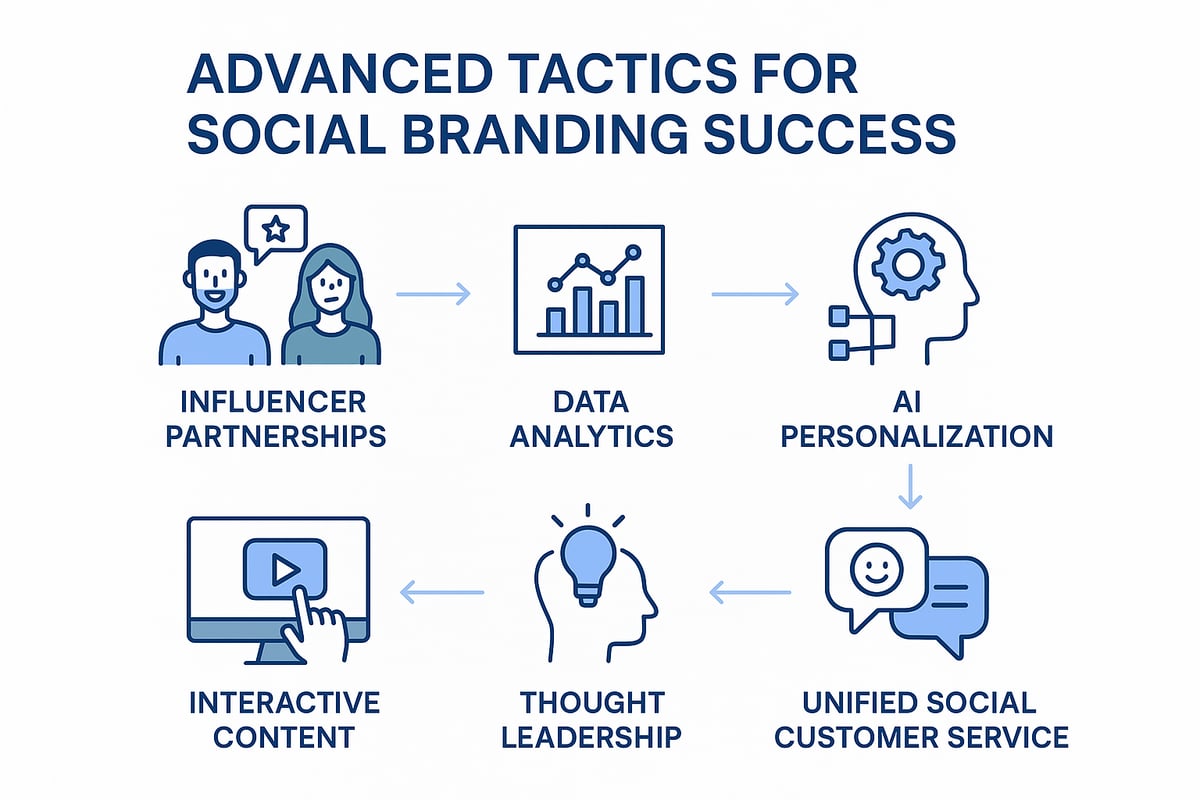 ADVANCED TACTICS FOR SOCIAL BRANDING SUCCESS

INFLUENCER PARTNERSHIPS

DATA ANALYTICS

AI PERSONALIZATION

UNIFIED SOCIAL CUSTOMER SERVICE

THOUGHT LEADERSHIP

INTERACTIVE CONTENT